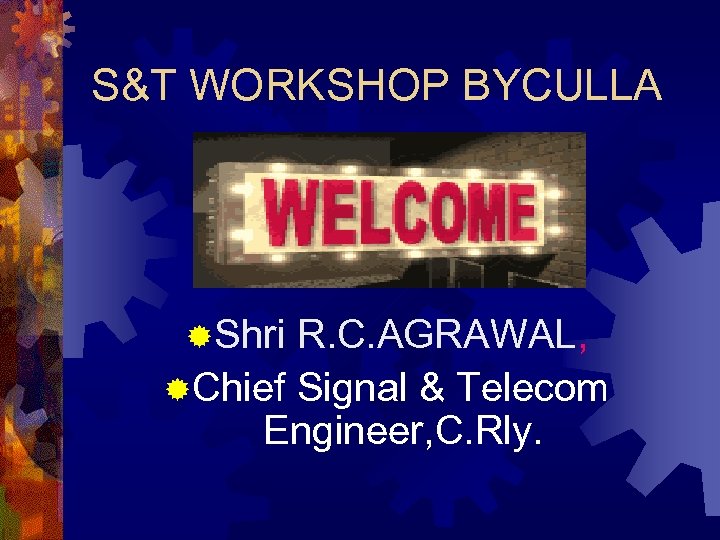 S&T WORKSHOP BYCULLA

WELCOME

Shri R.C.AGRAWAL,

Chief Signal & Telecom Engineer,C.Rly.